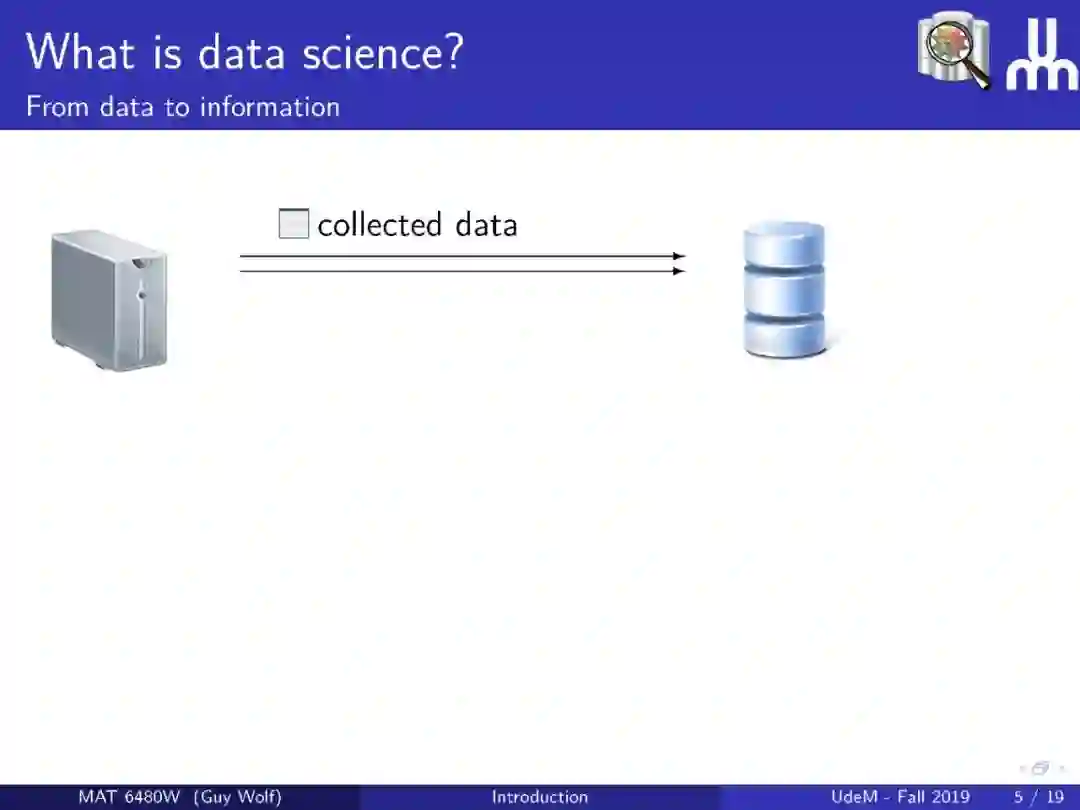 What is data science?
From data to information

collected data

MAT 6480W (Guy Wolf) Introduction UdeM - Fall 2019 5 / 19